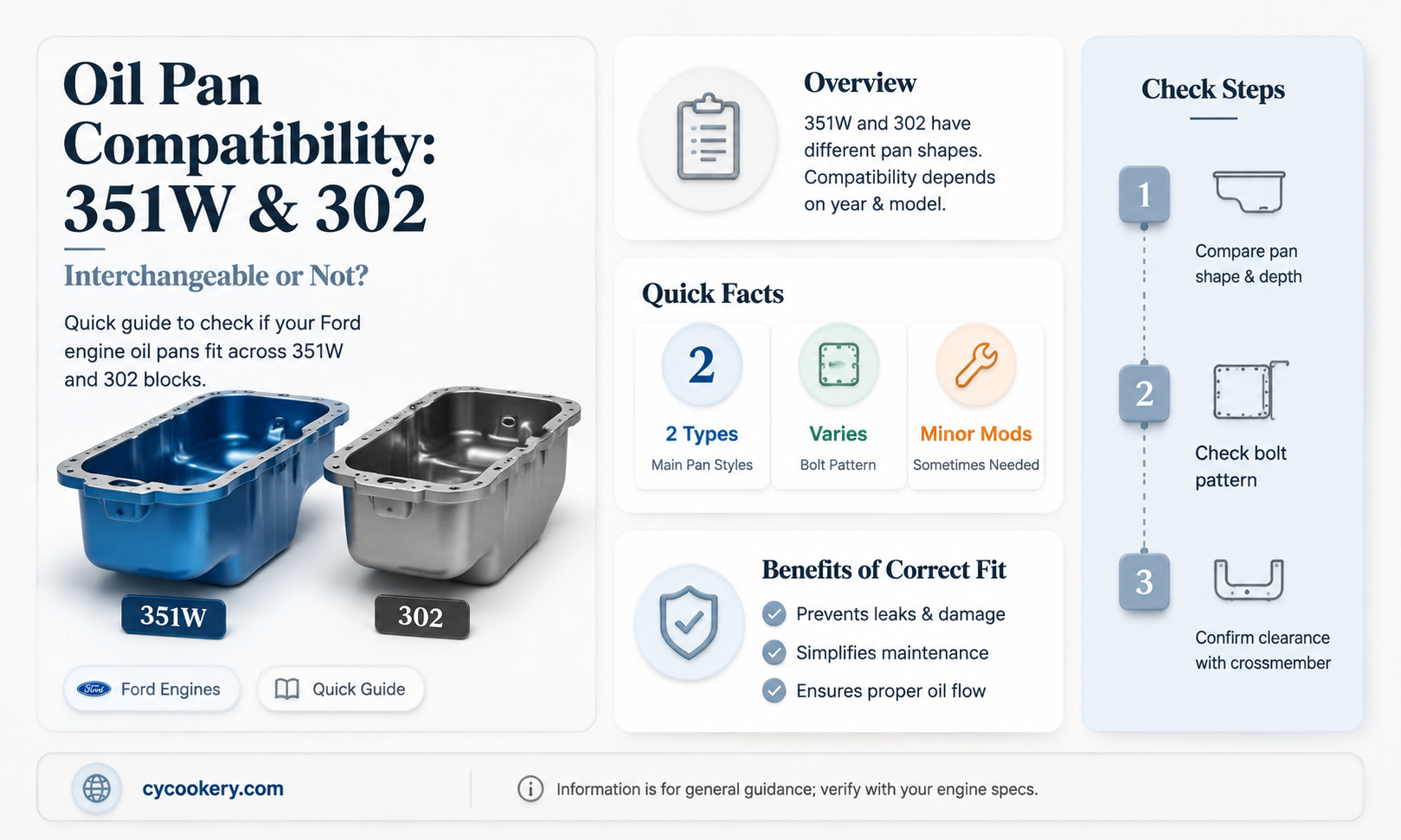 Oil Pan Compatibility: 351W & 302

Interchangeable or Not?

Quick guide to check if your Ford engine oil pans fit across 351W and 302 blocks.

351W

302

Ford Ford Engines

Quick Guide

Overview

351W and 302 have different pan shapes. Compatibility depends on year & model.

Quick Facts

2

2 Types
Main Pan Styles

Varies
Bolt Pattern

Minor Mods
Sometimes Needed

Benefits of Correct Fit

Prevents leaks & damage

Simplifies maintenance

Ensures proper oil flow

Check Steps

1
Compare pan shape & depth

2
Check bolt pattern

3
Confirm clearance with crossmember

cycookery.com

Information is for general guidance; verify with your engine specs.